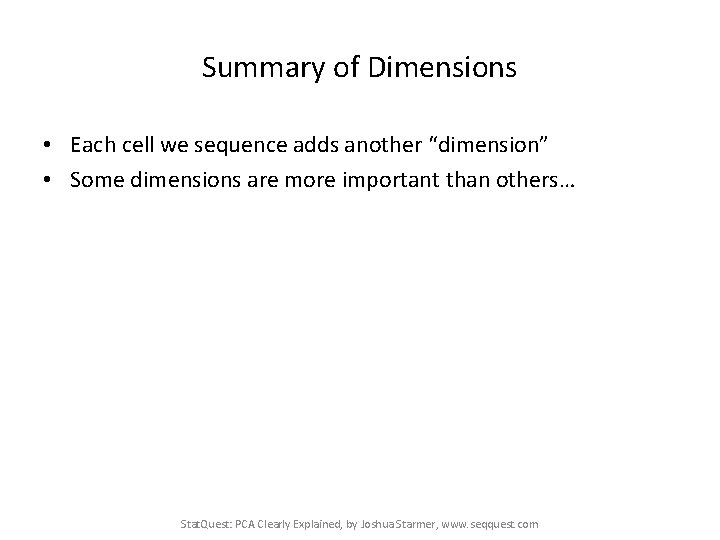 Summary of Dimensions

• Each cell we sequence adds another "dimension"
• Some dimensions are more important than others…

StatQuest: PCA Clearly Explained, by Joshua Starmer, www.seqquest.com